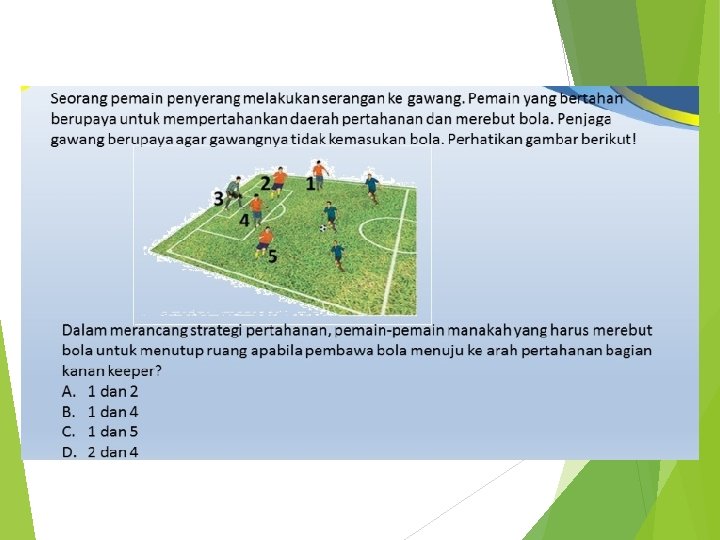 Seorang pemain penyerang melakukan serangan ke gawang. Pemain yang bertahan berupaya untuk mempertahankan daerah pertahanan dan merebut bola. Penjaga gawang berupaya agar gawangnya tidak kemasukan bola. Perhatikan gambar berikut!

3
2
1
4
5

Dalam merancang strategi pertahanan, pemain-pemain manakah yang harus merebut bola untuk menutup ruang apabila pembawa bola menuju ke arah pertahanan bagian kanan keeper?
A. 1 dan 2
B. 1 dan 4
C. 1 dan 5
D. 2 dan 4